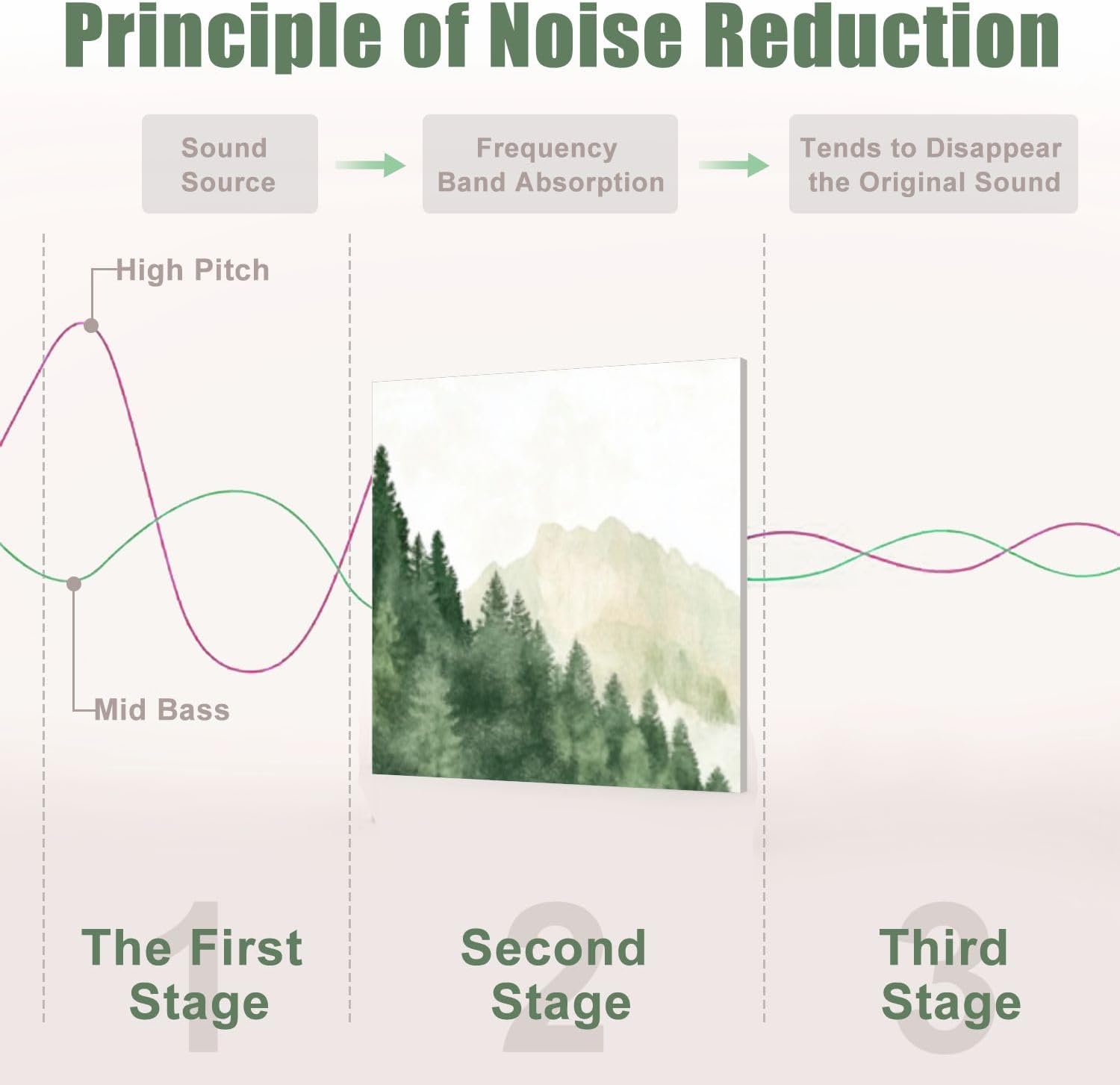 Principle of Noise Reduction

Sound Source

Frequency Band Absorption

Tends to Disappear the Original Sound

High Pitch

Mid Bass

1
The First Stage

2
Second Stage

3
Third Stage